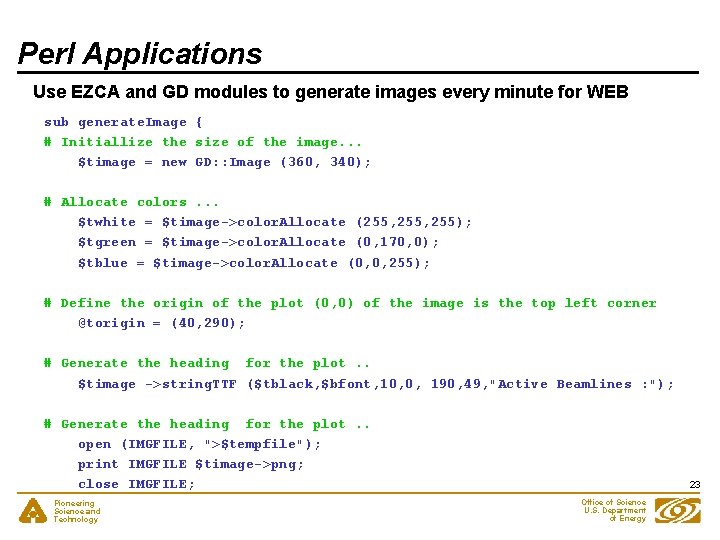 Perl Applications

Use EZCA and GD modules to generate images every minute for WEB

sub generateImage {
# Initiallize the size of the image...
$timage = new GD::Image (360, 340);

# Allocate colors ...
$twhite = $timage->colorAllocate (255,255,255);
$tgreen = $timage->colorAllocate (0,170,0);
$tblue = $timage->colorAllocate (0,0,255);

# Define the origin of the plot (0,0) of the image is the top left corner
@torigin = (40,290);

# Generate the heading for the plot ..
$timage ->stringTTF ($tblack,$bfont,10,0, 190,49,"Active Beamlines :");

# Generate the heading for the plot ..
open (IMGFILE, ">$tempfile");
print IMGFILE $timage->png;
close IMGFILE;

23

Pioneering Science and Technology

Office of Science U.S. Department of Energy